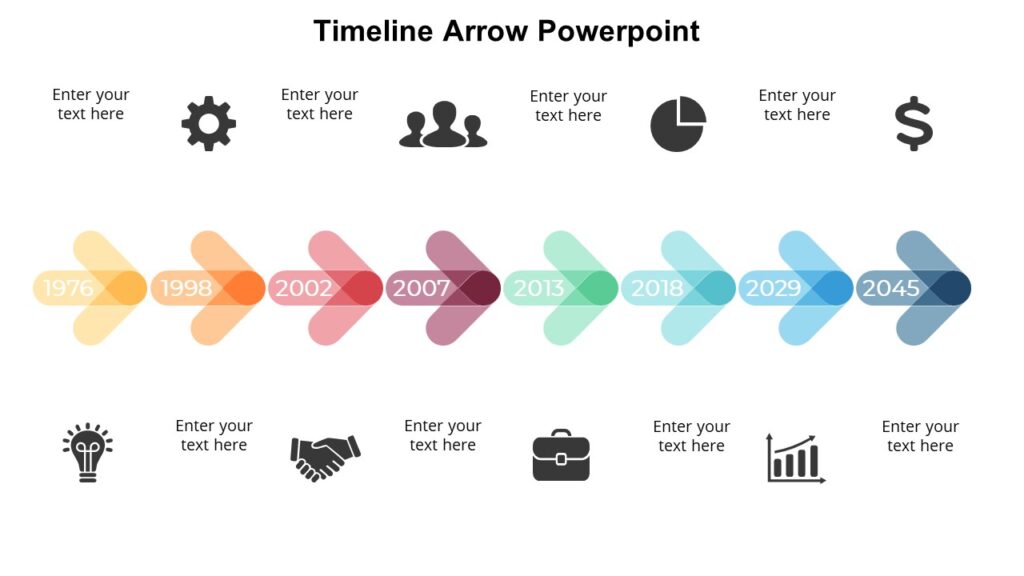 Timeline Arrow Powerpoint

Enter your text here

Enter your text here

Enter your text here

Enter your text here

1976 1998 2002 2007 2013 2018 2029 2045

Enter your text here

Enter your text here

Enter your text here

Enter your text here